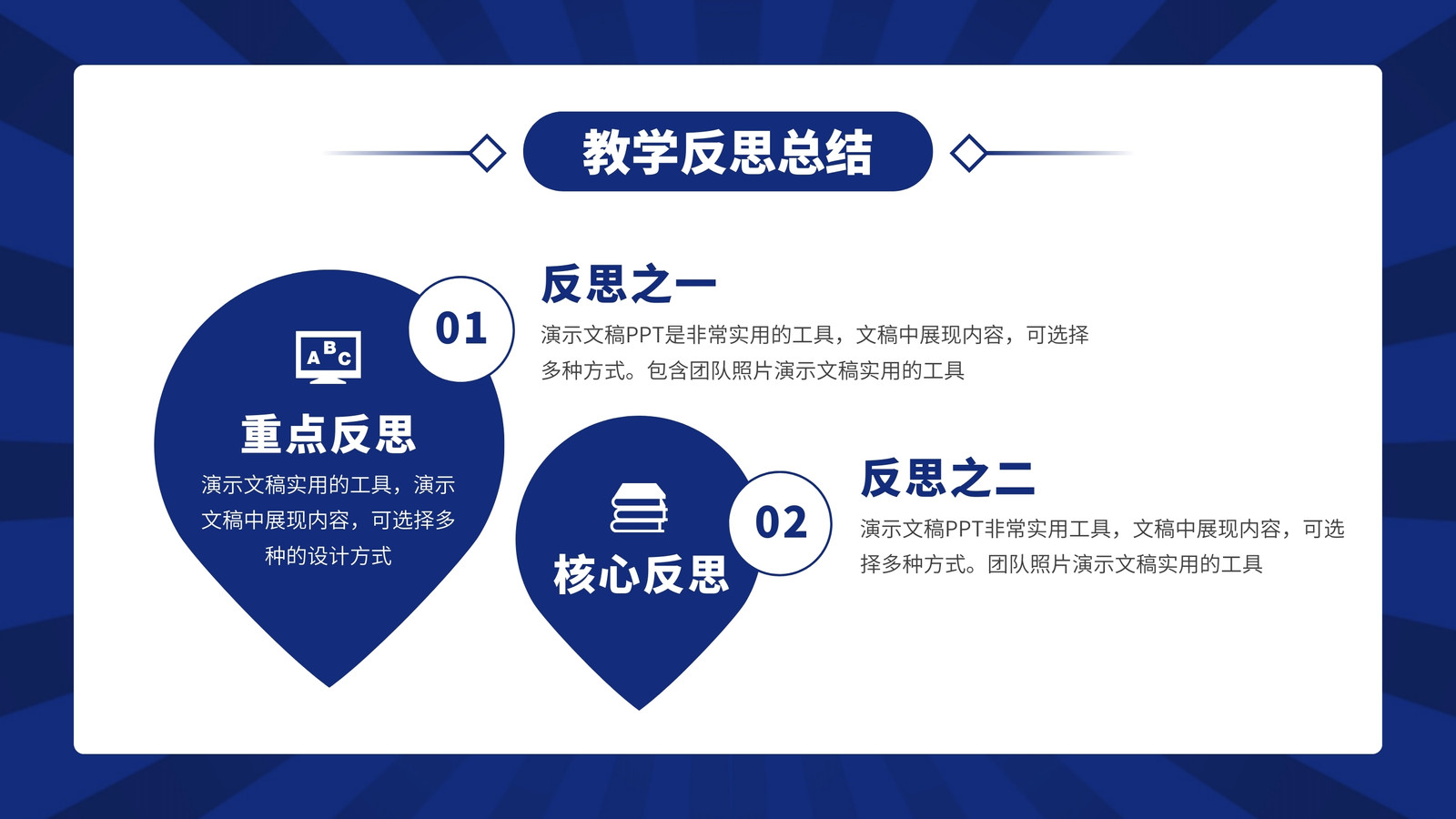 教学反思总结

ABC

重点反思

演示文稿实用的工具，演示文稿中展现内容，可选择多种的设计方式

01

反思之一

演示文稿PPT是非常实用的工具，文稿中展现内容，可选择多种方式。包含团队照片演示文稿实用的工具

核心反思

02

反思之二

演示文稿PPT非常实用工具，文稿中展现内容，可选择多种方式。团队照片演示文稿实用的工具